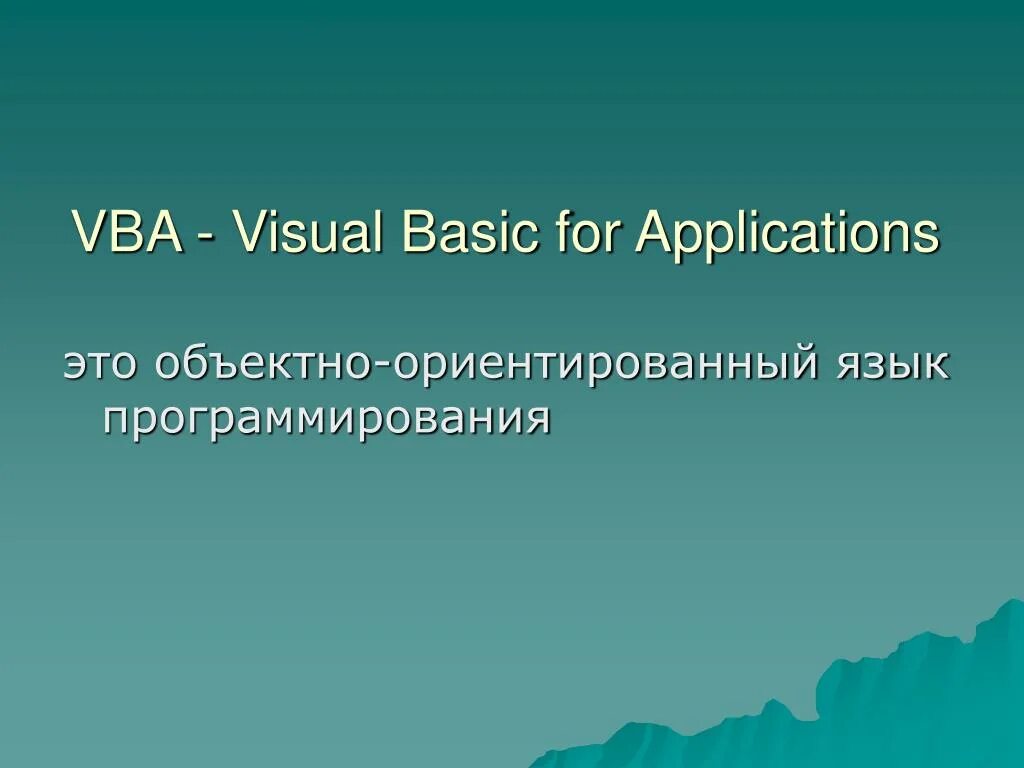 VBA - Visual Basic for Applications

это объектно-ориентированный язык программирования